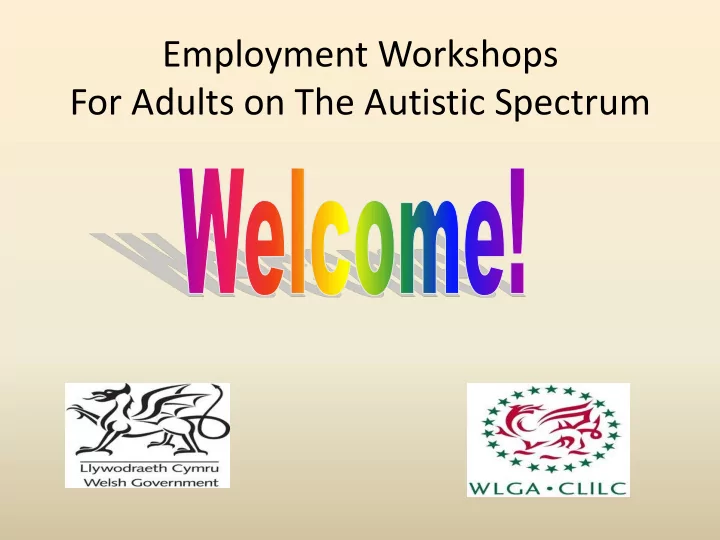 Employment Workshops
For Adults on The Autistic Spectrum

Welcome!

Llywodraeth Cymru
Welsh Government

WLGA • CLILC